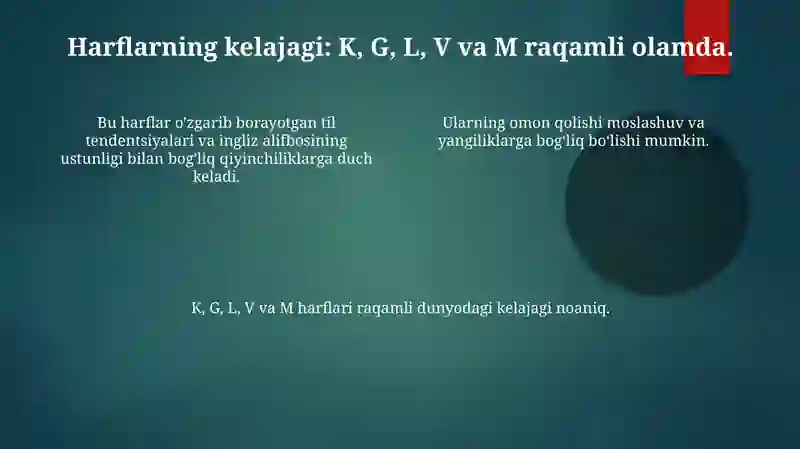 Harflarning kelajagi: K, G, L, V va M raqamli olamda.

Bu harflar o'zgarib borayotgan til tendentsiyalari va ingliz alifbosining ustunligi bilan bog'liq qiyinchiliklarga duch keladi.

Ularning omon qolishi moslashuv va yangiliklarga bog'liq bo'lishi mumkin.

K, G, L, V va M harflari raqamli dunyodagi kelajagi noaniq.